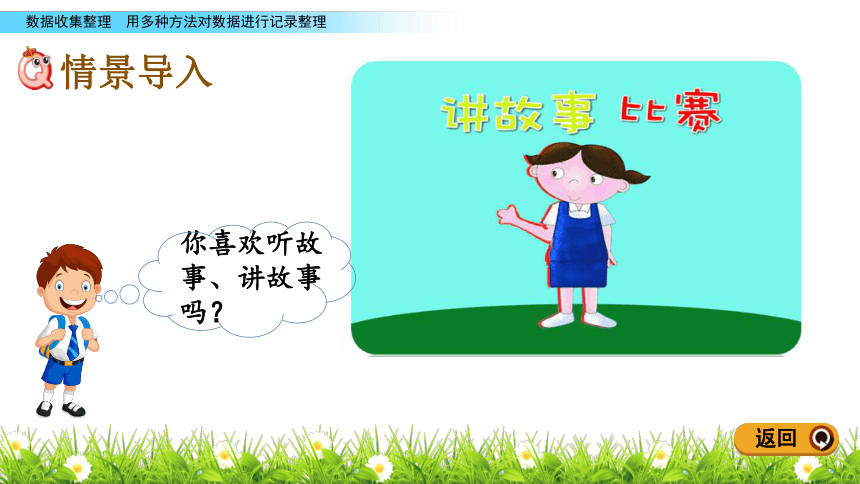 数据收集整理　用多种方法对数据进行记录整理

情景导入

讲故事 比赛

你喜欢听故事、讲故事吗？

返回